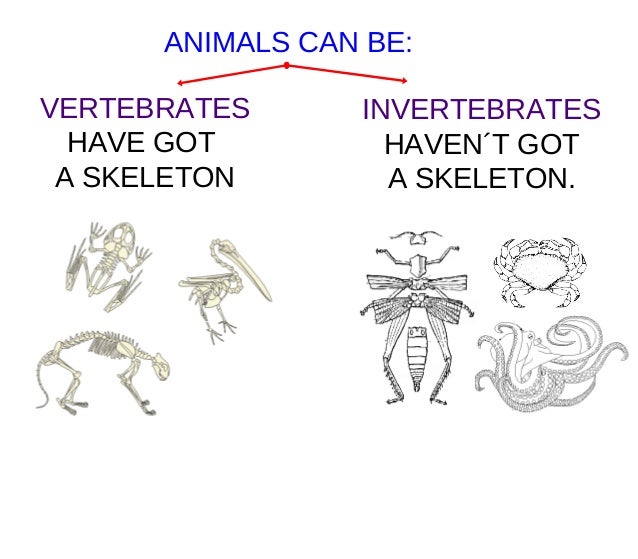 ANIMALS CAN BE:

VERTEBRATES
HAVE GOT A SKELETON

INVERTEBRATES
HAVEN´T GOT A SKELETON.